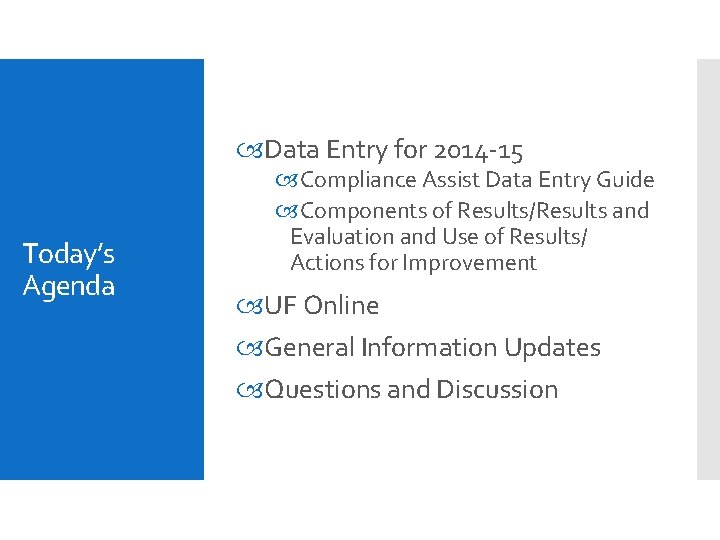 Today's Agenda

Data Entry for 2014-15

Compliance Assist Data Entry Guide

Components of Results/Results and Evaluation and Use of Results/ Actions for Improvement

UF Online

General Information Updates

Questions and Discussion